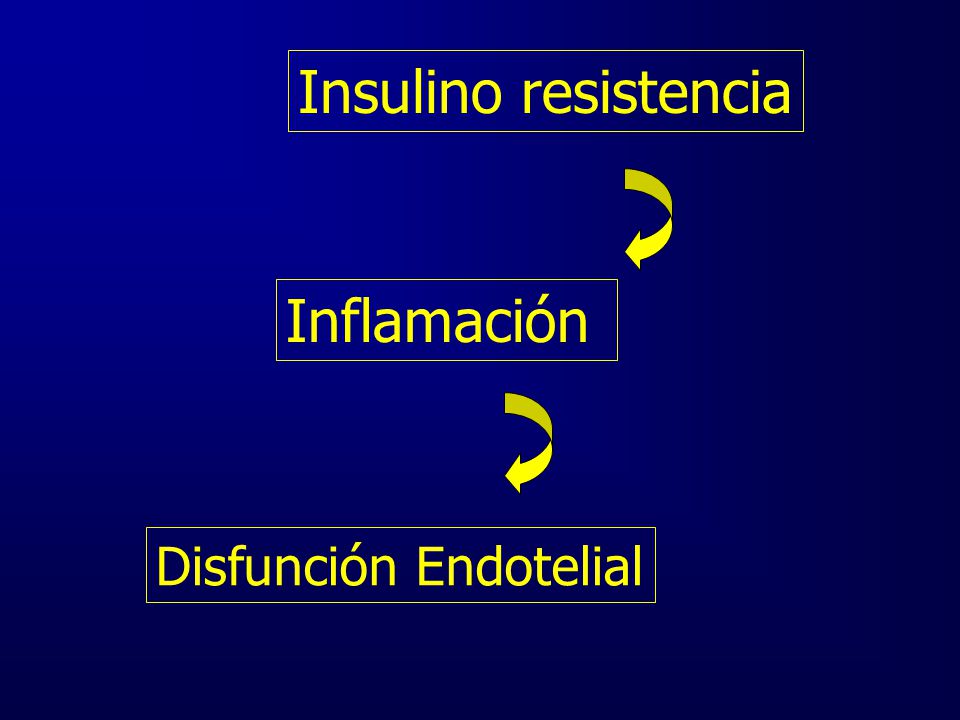 Insulino resistencia

Inflamación

Disfunción Endotelial